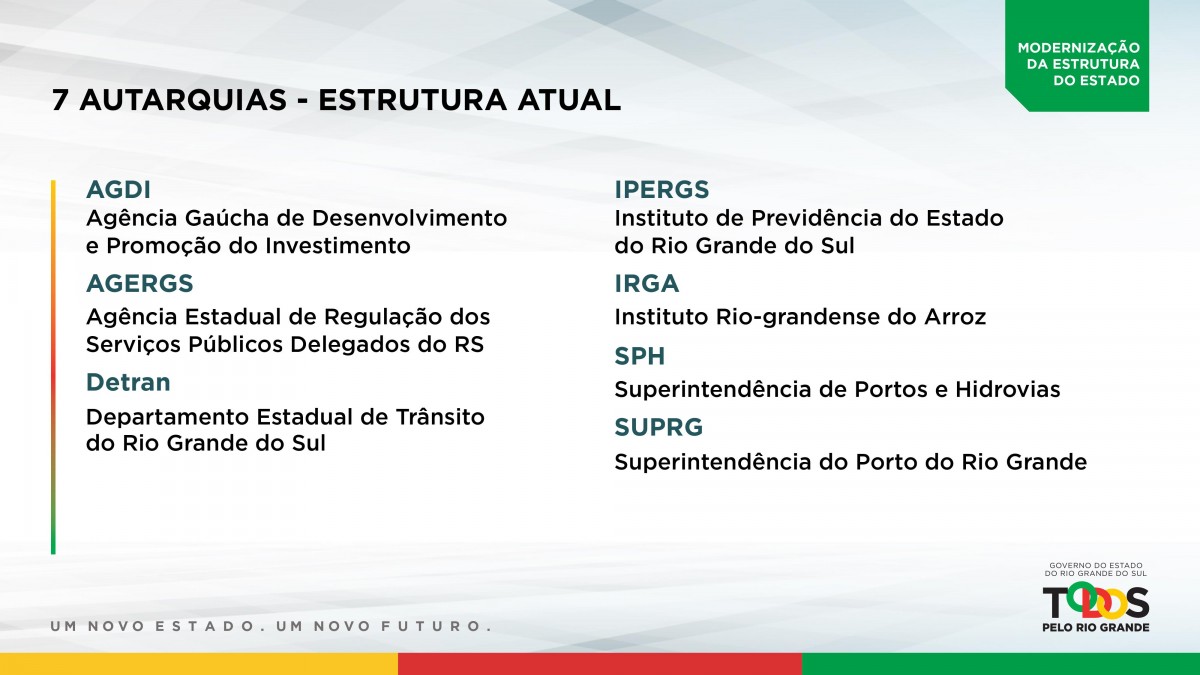 MODERNIZAÇÃO DA ESTRUTURA DO ESTADO

7 AUTARQUIAS - ESTRUTURA ATUAL

AGDI
Agência Gaúcha de Desenvolvimento e Promoção do Investimento

AGERGS
Agência Estadual de Regulação dos Serviços Públicos Delegados do RS

Detran
Departamento Estadual de Trânsito do Rio Grande do Sul

IPERGS
Instituto de Previdência do Estado do Rio Grande do Sul

IRGA
Instituto Rio-grandense do Arroz

SPH
Superintendência de Portos e Hidrovias

SUPRG
Superintendência do Porto do Rio Grande

UM NOVO ESTADO. UM NOVO FUTURO.

GOVERNO DO ESTADO DO RIO GRANDE DO SUL
TODOS
PELO RIO GRANDE